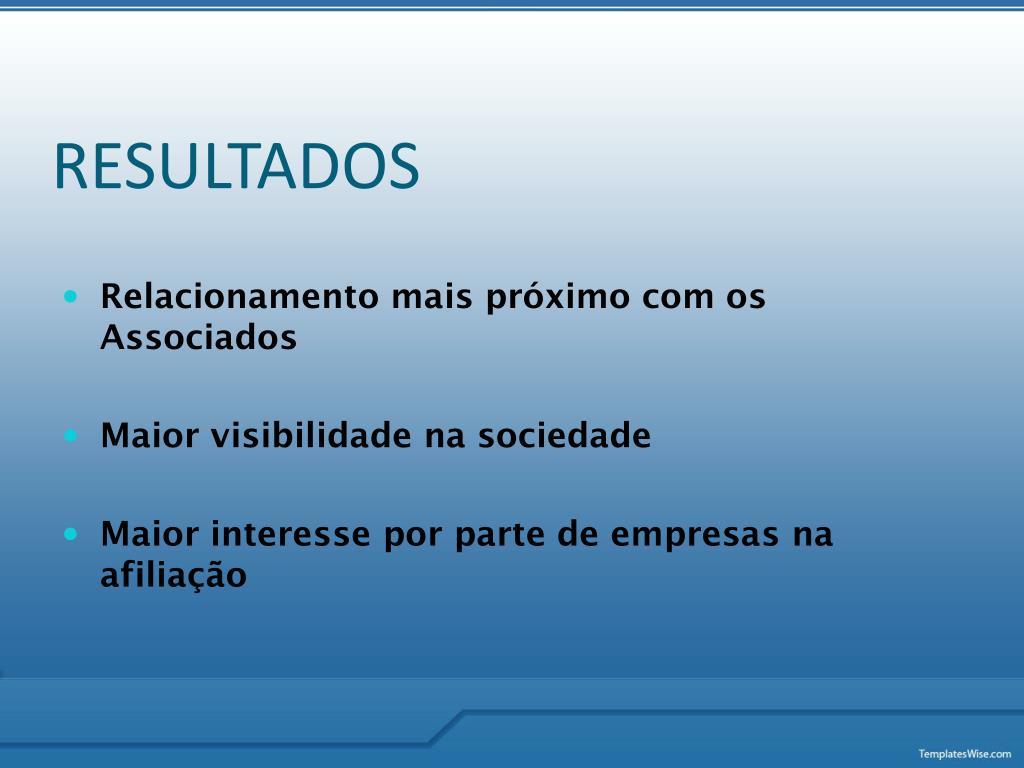 RESULTADOS

• Relacionamento mais próximo com os Associados

• Maior visibilidade na sociedade

• Maior interesse por parte de empresas na afiliação

TemplatesWise.com